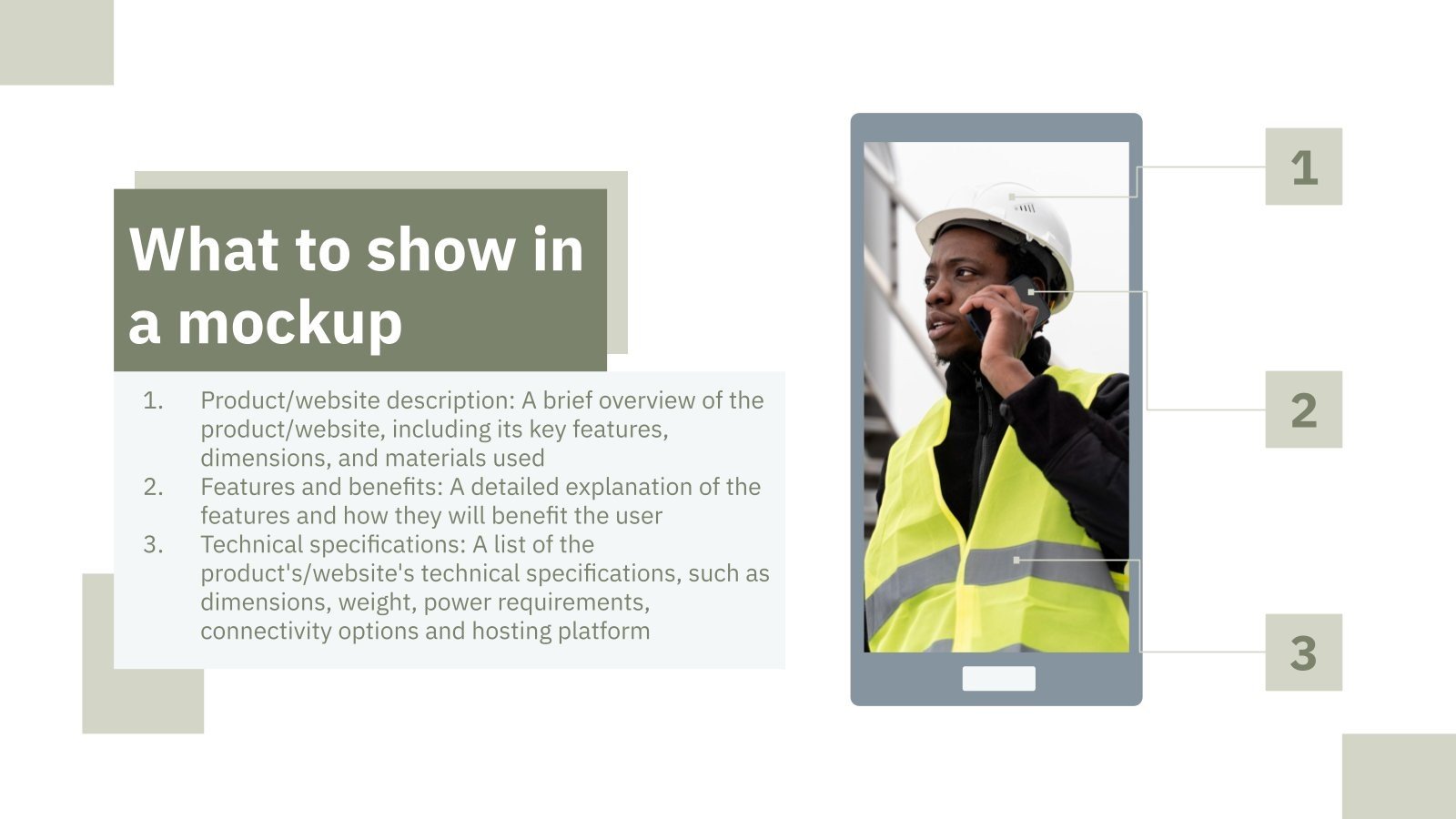 What to show in a mockup

1. Product/website description: A brief overview of the product/website, including its key features, dimensions, and materials used
2. Features and benefits: A detailed explanation of the features and how they will benefit the user
3. Technical specifications: A list of the product's/website's technical specifications, such as dimensions, weight, power requirements, connectivity options and hosting platform

1

2

3